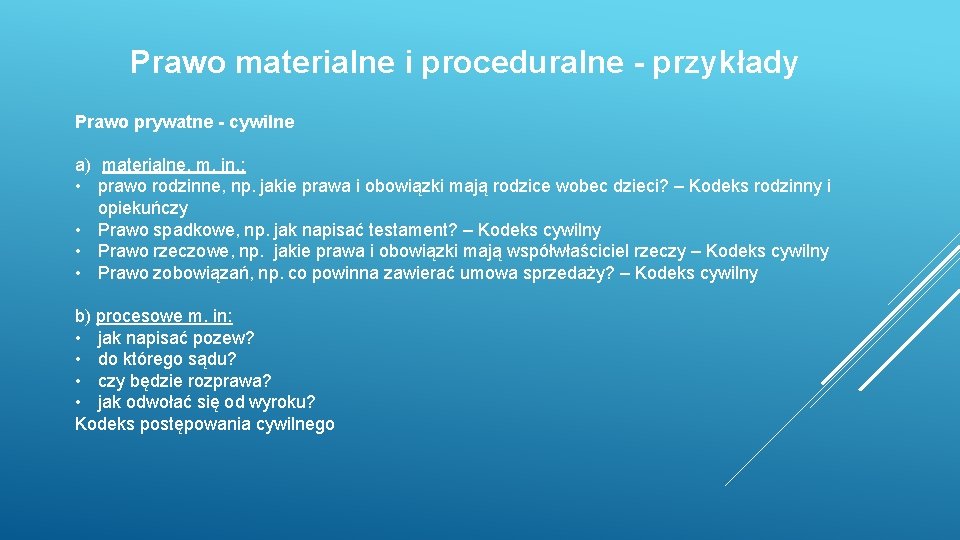 Prawo materialne i proceduralne - przykłady

Prawo prywatne - cywilne

a) materialne, m. in.:
• prawo rodzinne, np. jakie prawa i obowiązki mają rodzice wobec dzieci? – Kodeks rodzinny i opiekuńczy
• Prawo spadkowe, np. jak napisać testament? – Kodeks cywilny
• Prawo rzeczowe, np. jakie prawa i obowiązki mają współwłaściciel rzeczy – Kodeks cywilny
• Prawo zobowiązań, np. co powinna zawierać umowa sprzedaży? – Kodeks cywilny

b) procesowe m. in:
• jak napisać pozew?
• do którego sądu?
• czy będzie rozprawa?
• jak odwołać się od wyroku?
Kodeks postępowania cywilnego